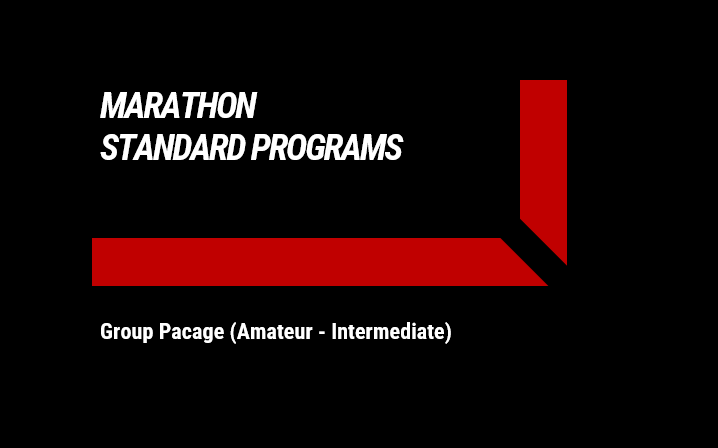 MARATHON
STANDARD PROGRAMS

Group Pacage (Amateur - Intermediate)